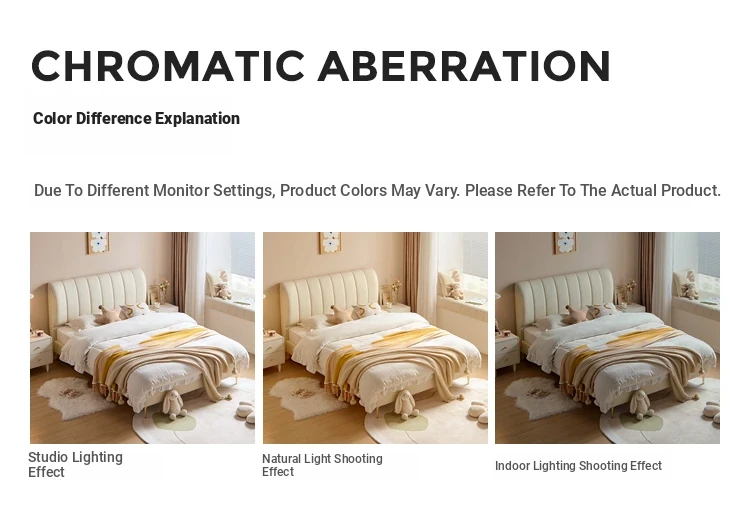 CHROMATIC ABERRATION

Color Difference Explanation

Due To Different Monitor Settings, Product Colors May Vary. Please Refer To The Actual Product.

Studio Lighting Effect

Natural Light Shooting Effect

Indoor Lighting Shooting Effect